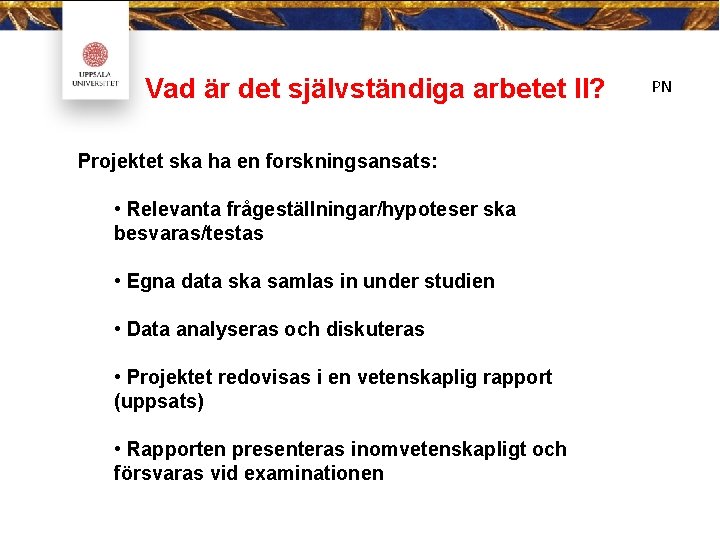 UPPSALA UNIVERSITET

Vad är det självständiga arbetet II?

PN

Projektet ska ha en forskningsansats:

• Relevanta frågeställningar/hypoteser ska besvaras/testas

• Egna data ska samlas in under studien

• Data analyseras och diskuteras

• Projektet redovisas i en vetenskaplig rapport (uppsats)

• Rapporten presenteras inomvetenskapligt och försvaras vid examinationen